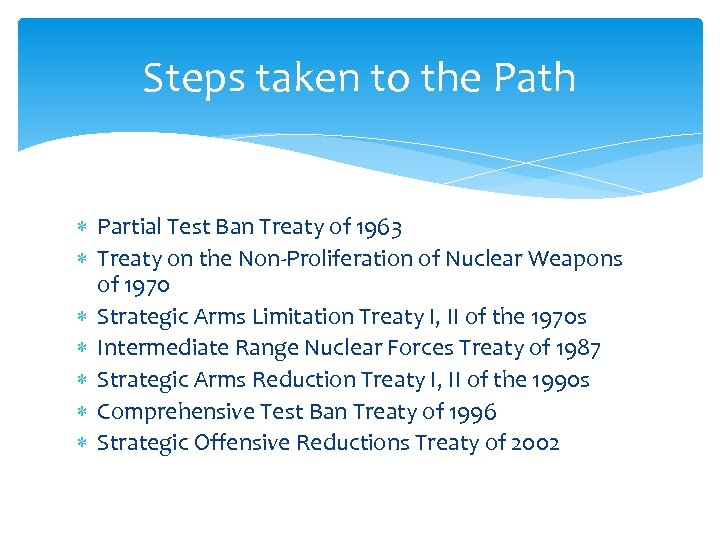 Steps taken to the Path

* Partial Test Ban Treaty of 1963
* Treaty on the Non-Proliferation of Nuclear Weapons of 1970
* Strategic Arms Limitation Treaty I, II of the 1970s
* Intermediate Range Nuclear Forces Treaty of 1987
* Strategic Arms Reduction Treaty I, II of the 1990s
* Comprehensive Test Ban Treaty of 1996
* Strategic Offensive Reductions Treaty of 2002